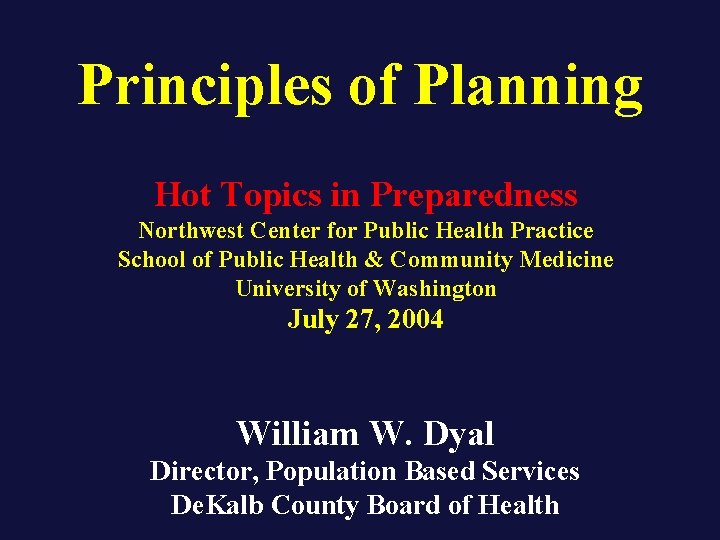 Principles of Planning

Hot Topics in Preparedness
Northwest Center for Public Health Practice
School of Public Health & Community Medicine
University of Washington
July 27, 2004

William W. Dyal
Director, Population Based Services
DeKalb County Board of Health